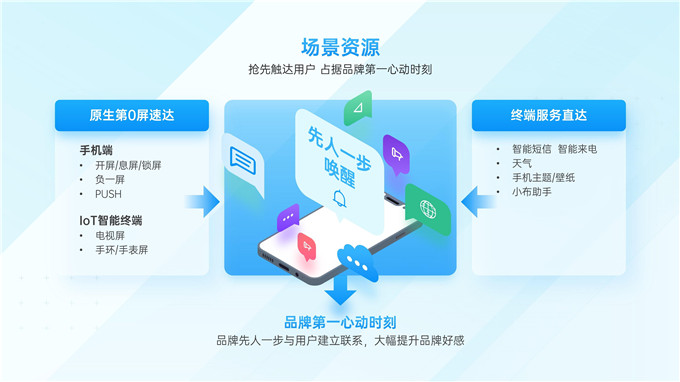 场景资源
抢先触达用户 占据品牌第一心动时刻

原生第0屏速达

手机端
• 开屏/息屏/锁屏
• 负一屏
• PUSH

IoT智能终端
• 电视屏
• 手环/手表屏

先人一步
唤醒

终端服务直达

• 智能短信 智能来电
• 天气
• 手机主题/壁纸
• 小布助手

品牌第一心动时刻
品牌先人一步与用户建立联系，大幅提升品牌好感